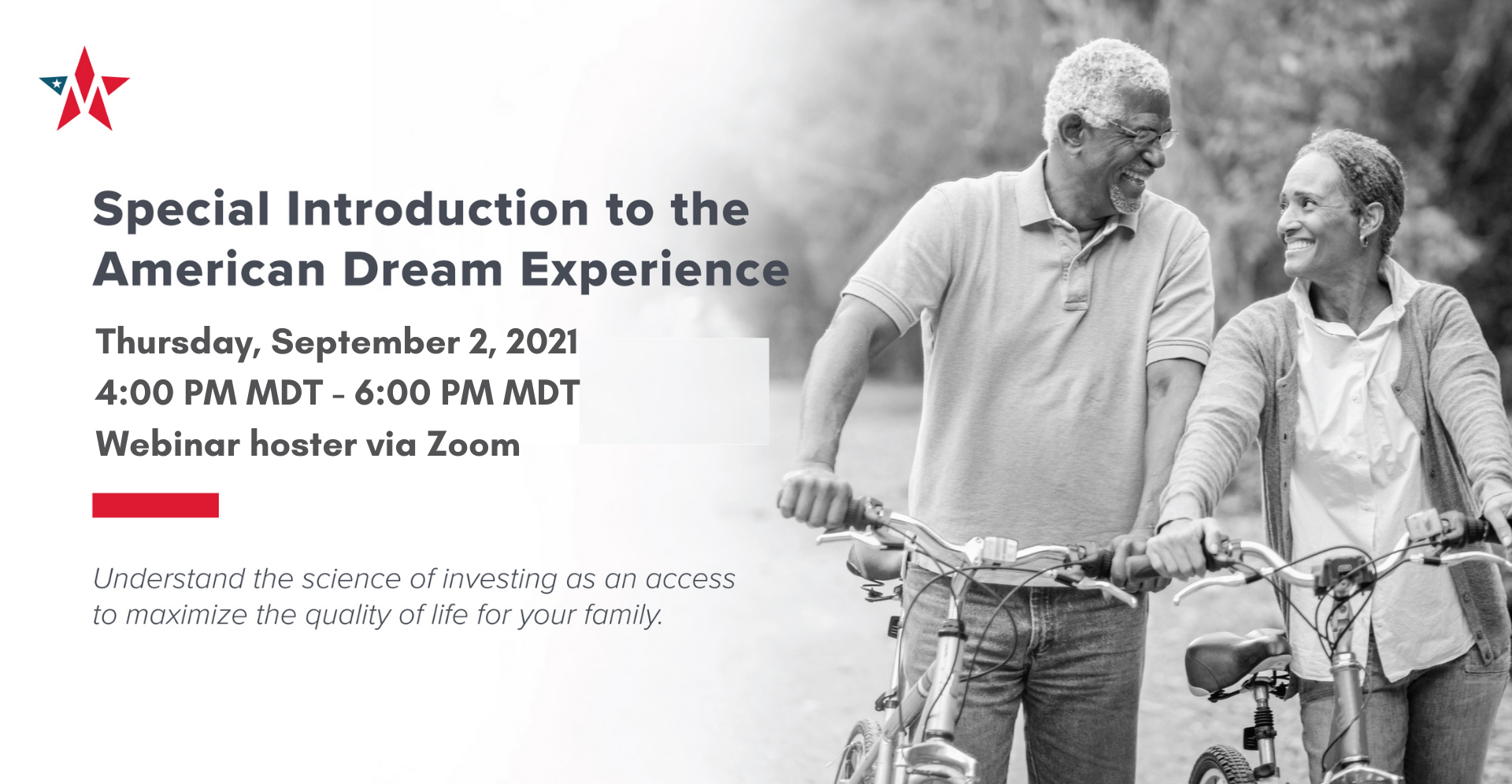 Special Introduction to the American Dream Experience

Thursday, September 2, 2021
4:00 PM MDT - 6:00 PM MDT
Webinar hoster via Zoom

Understand the science of investing as an access to maximize the quality of life for your family.